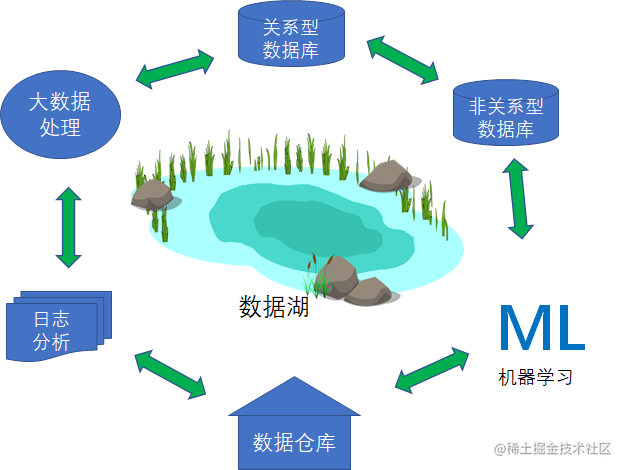 关系型
数据库

大数据
处理

非关系型
数据库

数据湖

日志
分析

ML
机器学习

数据仓库

@稀土掘金技术社区